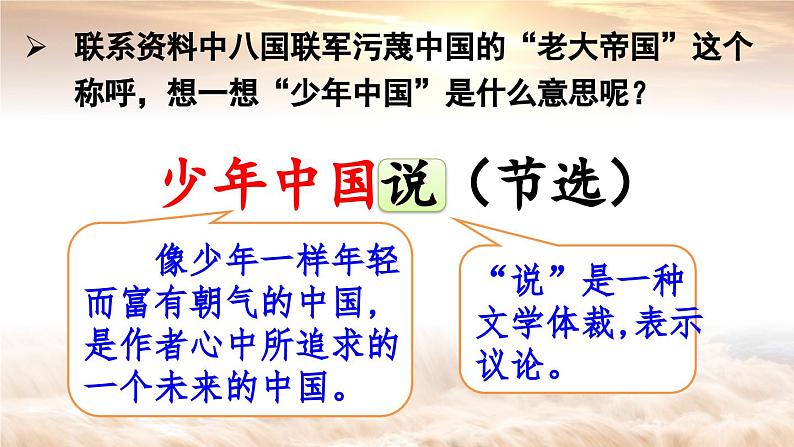 ➢ 联系资料中八国联军污蔑中国的“老大帝国”这个称呼，想一想“少年中国”是什么意思呢？

少年中国说（节选）

像少年一样年轻而富有朝气的中国，是作者心中所追求的一个未来的中国。

“说”是一种文学体裁，表示议论。